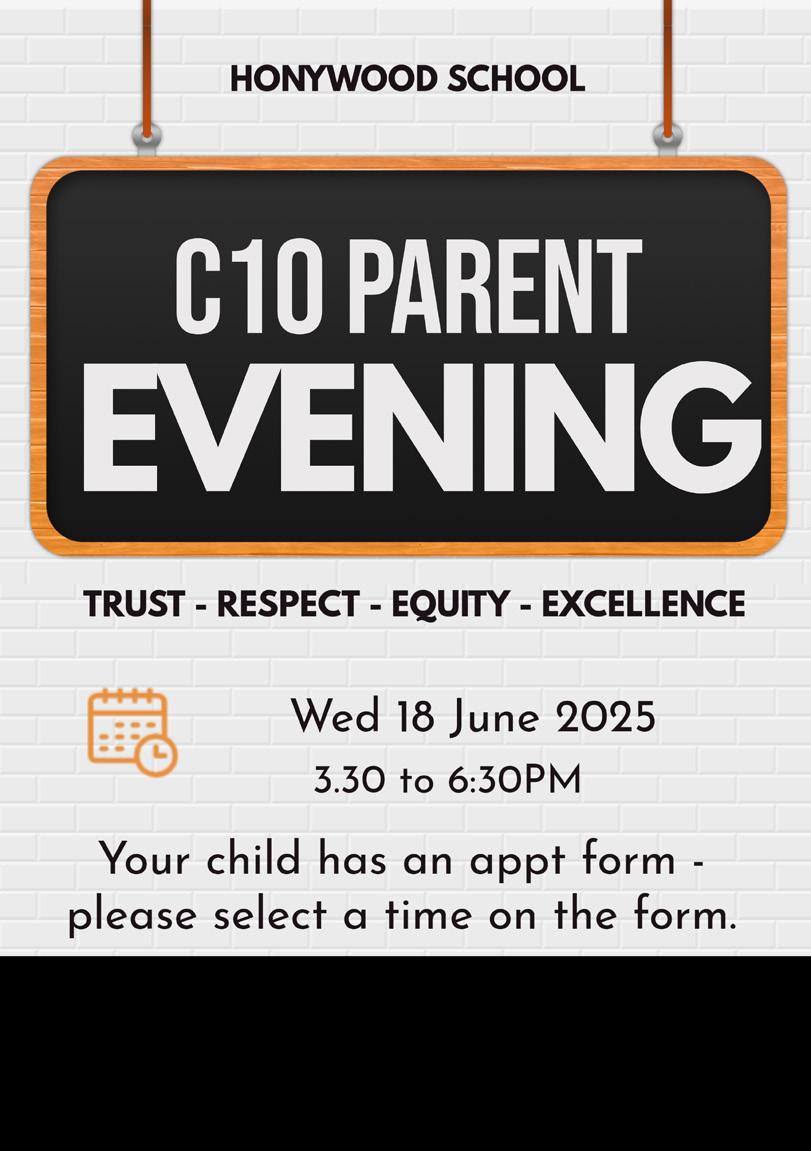 HONYWOOD SCHOOL

C10 PARENT EVENING

TRUST - RESPECT - EQUITY - EXCELLENCE

Wed 18 June 2025
3.30 to 6:30PM

Your child has an appt form - please select a time on the form.